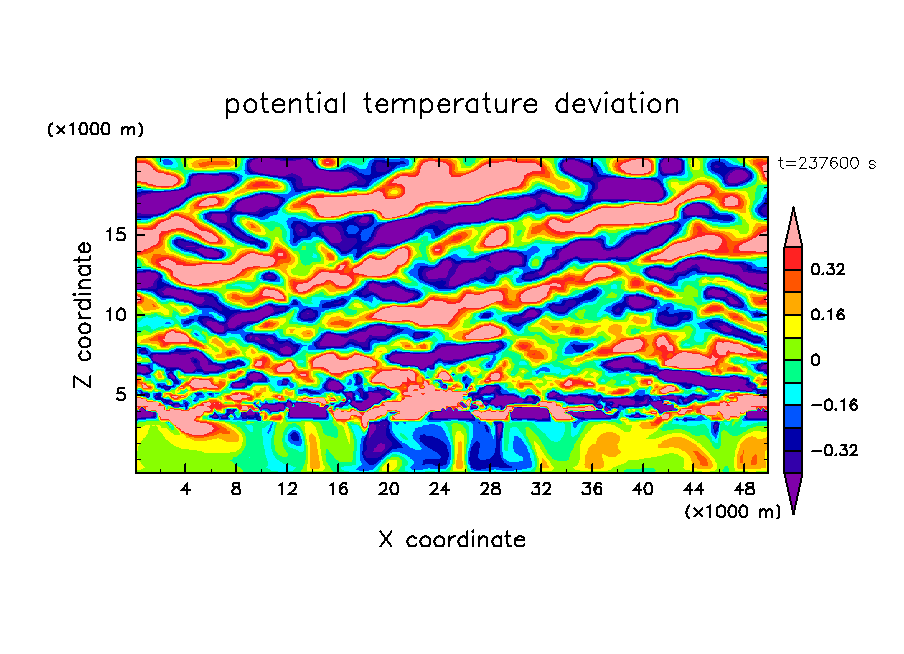 potential temperature deviation

(×1000 m)

t=237600 s

Z coordinate

15
10
5

0.32
0.16
0
−0.16
−0.32

4 8 12 16 20 24 28 32 36 40 44 48

(×1000 m)

X coordinate